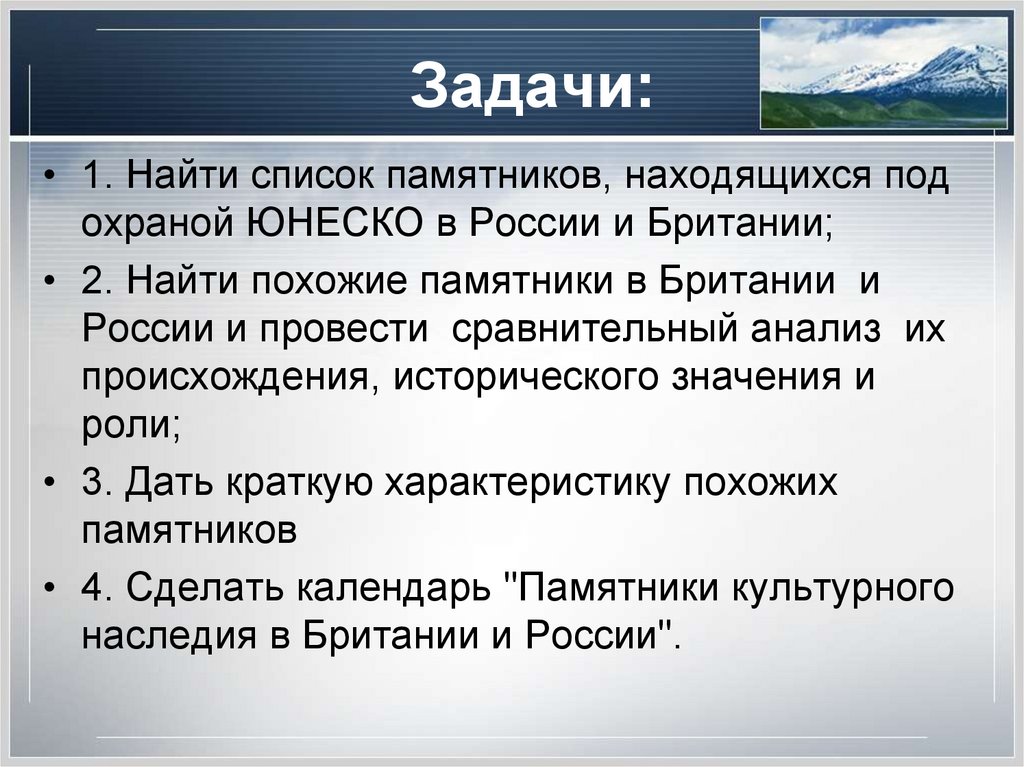 Задачи:

• 1. Найти список памятников, находящихся под охраной ЮНЕСКО в России и Британии;

• 2. Найти похожие памятники в Британии и России и провести сравнительный анализ их происхождения, исторического значения и роли;

• 3. Дать краткую характеристику похожих памятников

• 4. Сделать календарь "Памятники культурного наследия в Британии и России".